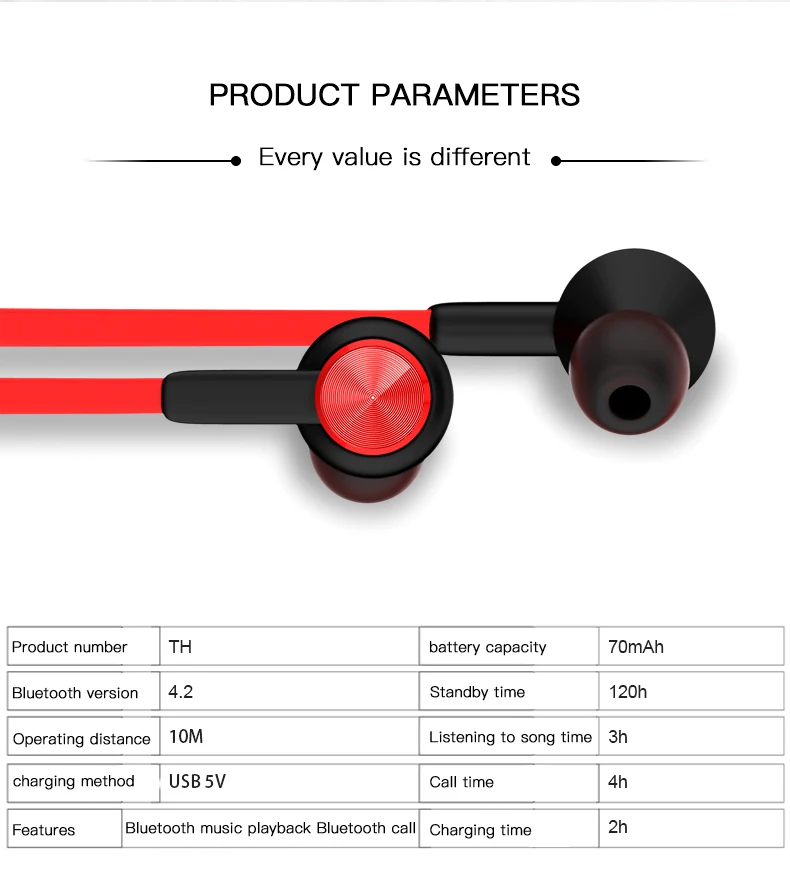 PRODUCT PARAMETERS

Every value is different

| Product number | TH | battery capacity | 70mAh |
|---|---|---|---|
| Bluetooth version | 4.2 | Standby time | 120h |
| Operating distance | 10M | Listening to song time | 3h |
| charging method | USB 5V | Call time | 4h |
| Features | Bluetooth music playback Bluetooth call | Charging time | 2h |